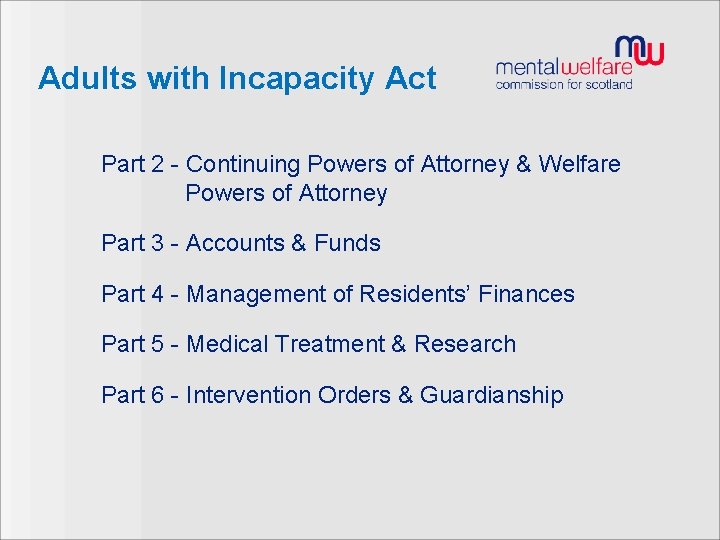 Adults with Incapacity Act

mw
mentalwelfare
commission for scotland

Part 2 - Continuing Powers of Attorney & Welfare Powers of Attorney

Part 3 - Accounts & Funds

Part 4 - Management of Residents' Finances

Part 5 - Medical Treatment & Research

Part 6 - Intervention Orders & Guardianship